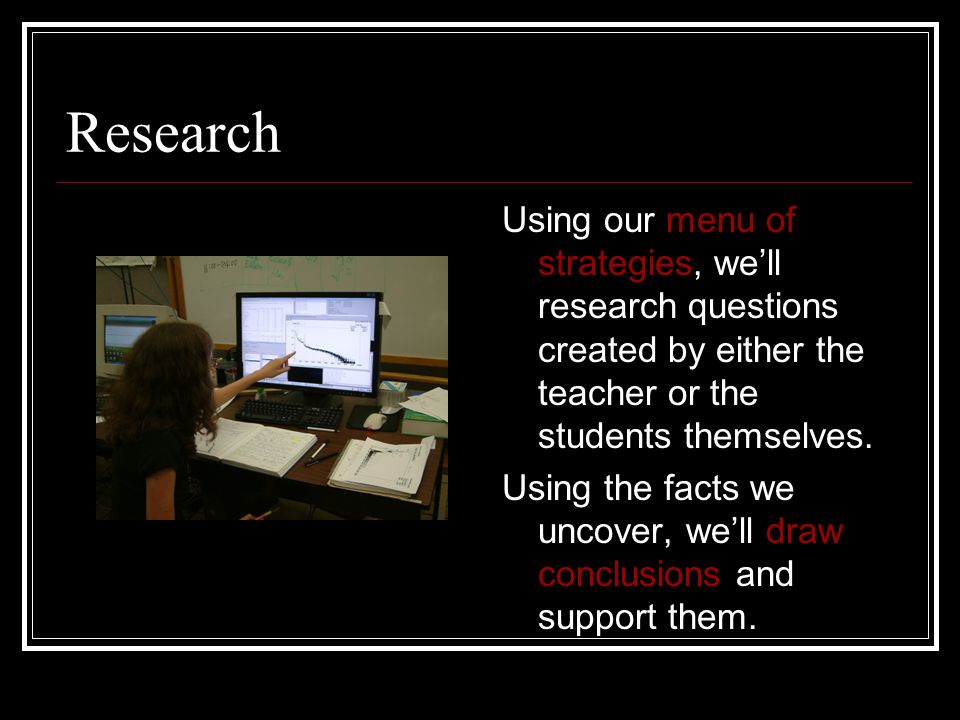 Research

Using our menu of strategies, we'll research questions created by either the teacher or the students themselves.

Using the facts we uncover, we'll draw conclusions and support them.